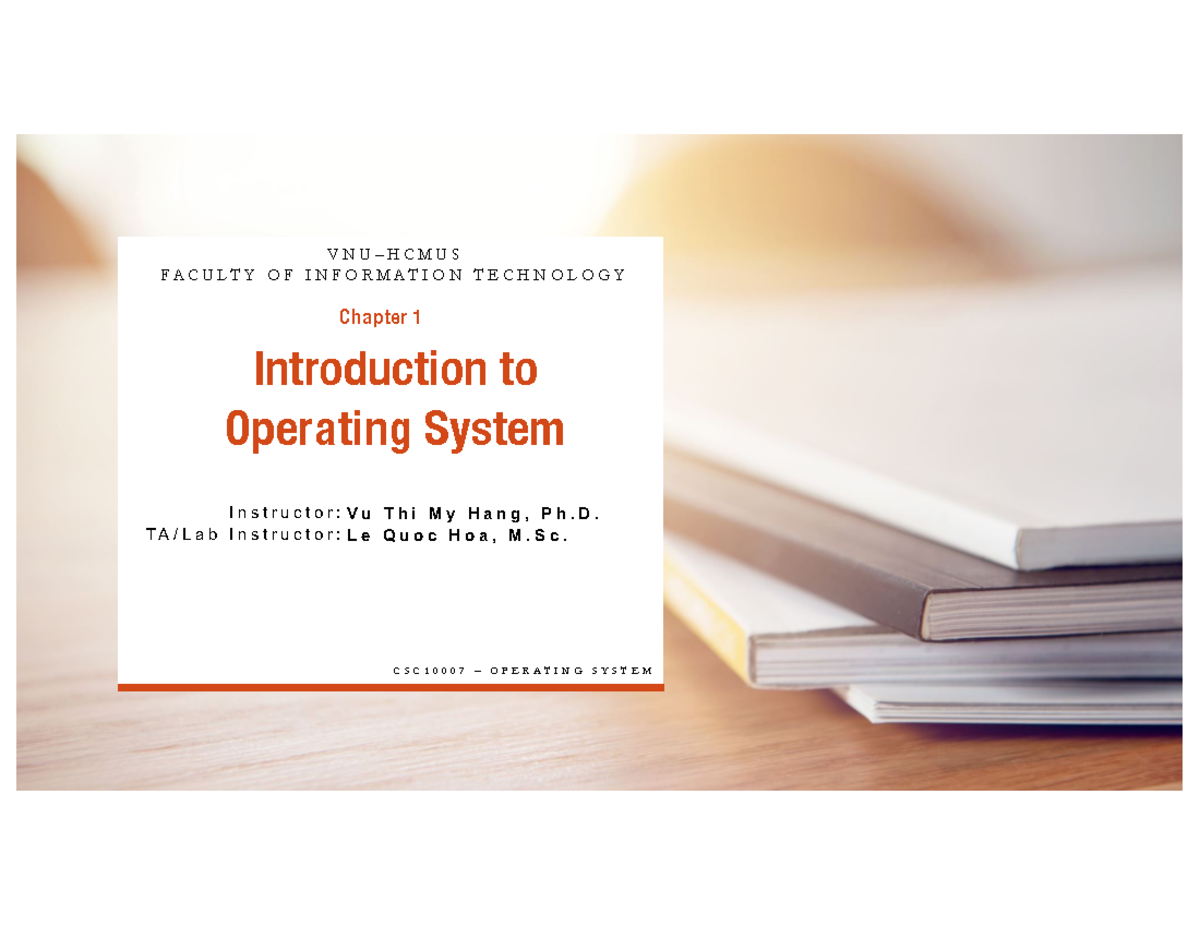 VNU–HCMUS
FACULTY OF INFORMATION TECHNOLOGY

Chapter 1

Introduction to Operating System

Instructor: Vu Thi My Hang, Ph.D.
TA/Lab Instructor: Le Quoc Hoa, M.Sc.

CSC10007 – OPERATING SYSTEM